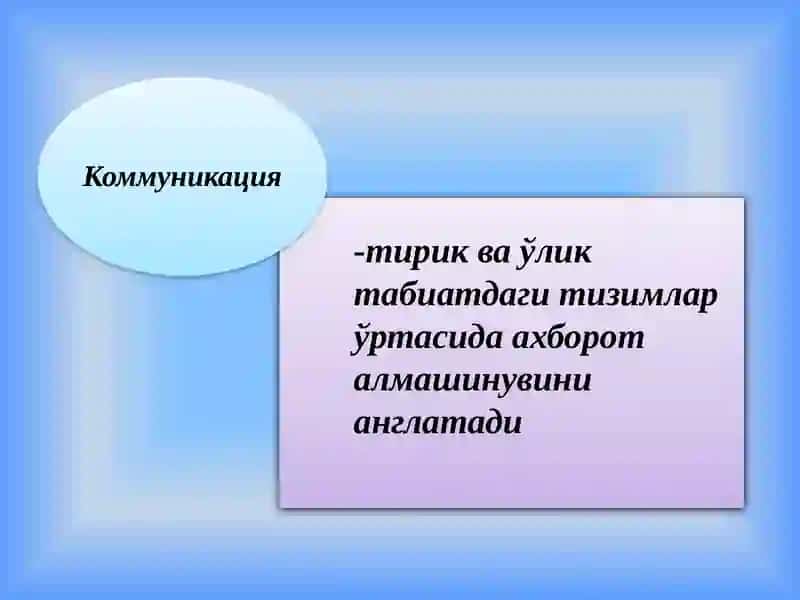 Коммуникация

-тирик ва ўлик табиатдаги тизимлар ўртасида ахборот алмашинувини англатади